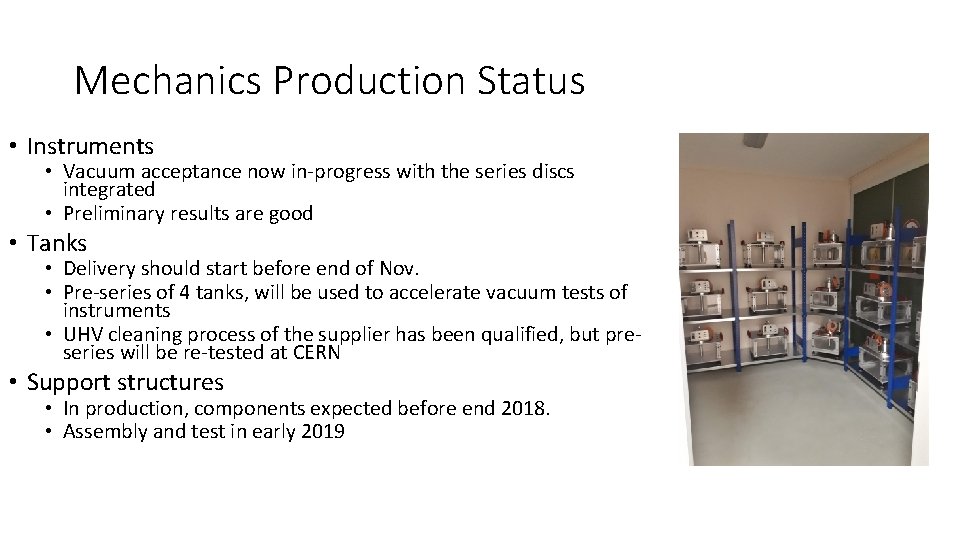 Mechanics Production Status

• Instruments
  • Vacuum acceptance now in-progress with the series discs integrated
  • Preliminary results are good
• Tanks
  • Delivery should start before end of Nov.
  • Pre-series of 4 tanks, will be used to accelerate vacuum tests of instruments
  • UHV cleaning process of the supplier has been qualified, but pre-series will be re-tested at CERN
• Support structures
  • In production, components expected before end 2018.
  • Assembly and test in early 2019